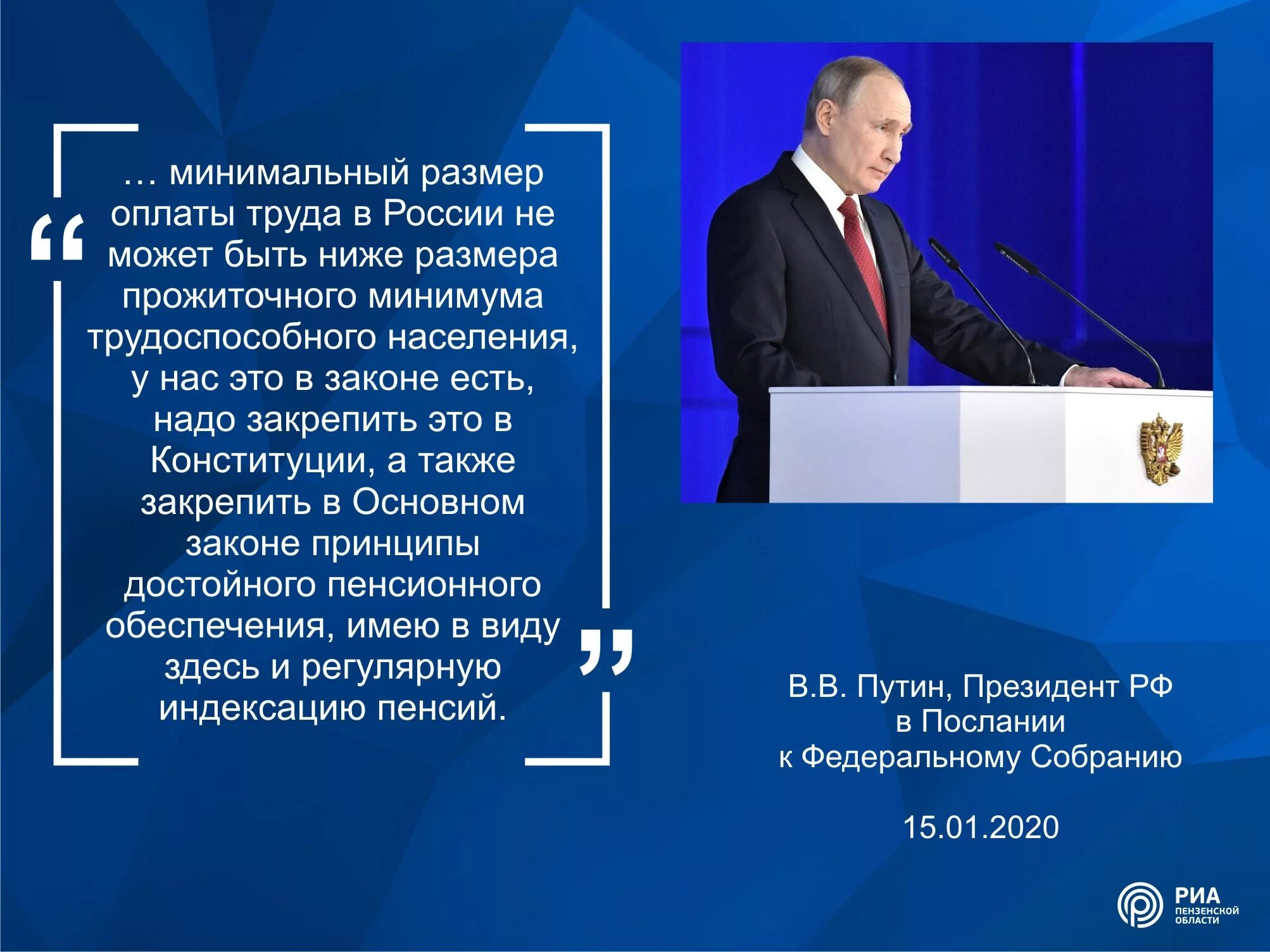 “ … минимальный размер оплаты труда в России не может быть ниже размера прожиточного минимума трудоспособного населения, у нас это в законе есть, надо закрепить это в Конституции, а также закрепить в Основном законе принципы достойного пенсионного обеспечения, имею в виду здесь и регулярную индексацию пенсий. ”

В.В. Путин, Президент РФ в Послании к Федеральному Собранию

15.01.2020

РИА ПЕНЗЕНСКОЙ ОБЛАСТИ